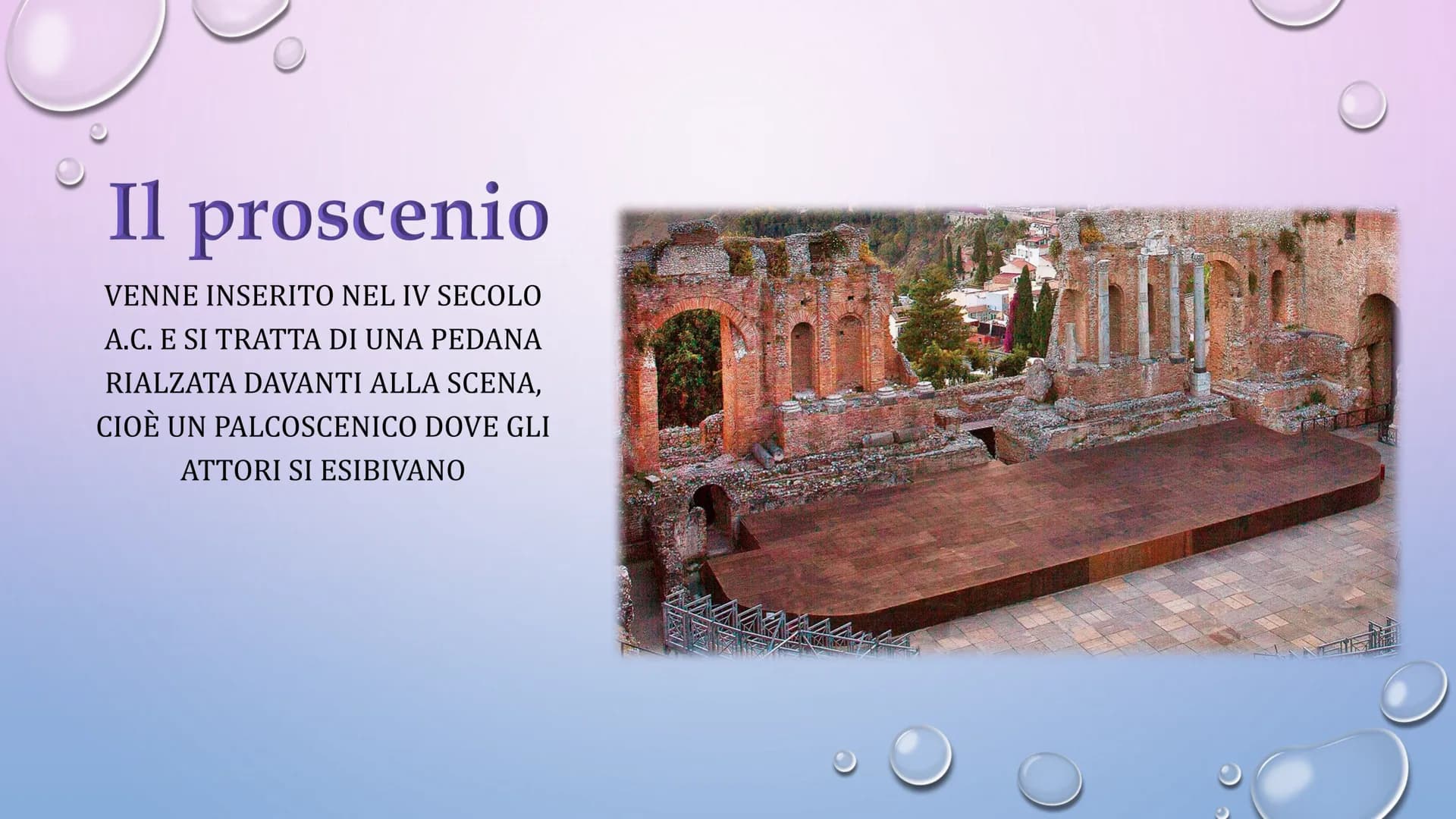 Il proscenio

VENNE INSERITO NEL IV SECOLO A.C. E SI TRATTA DI UNA PEDANA RIALZATA DAVANTI ALLA SCENA, CIOÈ UN PALCOSCENICO DOVE GLI ATTORI SI ESIBIVANO